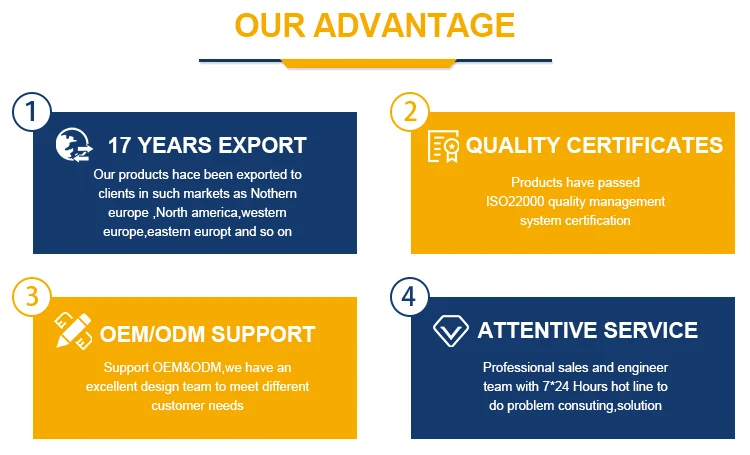 OUR ADVANTAGE

1

17 YEARS EXPORT

Our products hace been exported to clients in such markets as Nothern europe ,North america,western europe,eastern europt and so on

2

QUALITY CERTIFICATES

Products have passed ISO22000 quality management system certification

3

OEM/ODM SUPPORT

Support OEM&ODM,we have an excellent design team to meet different customer needs

4

ATTENTIVE SERVICE

Professional sales and engineer team with 7*24 Hours hot line to do problem consuting,solution